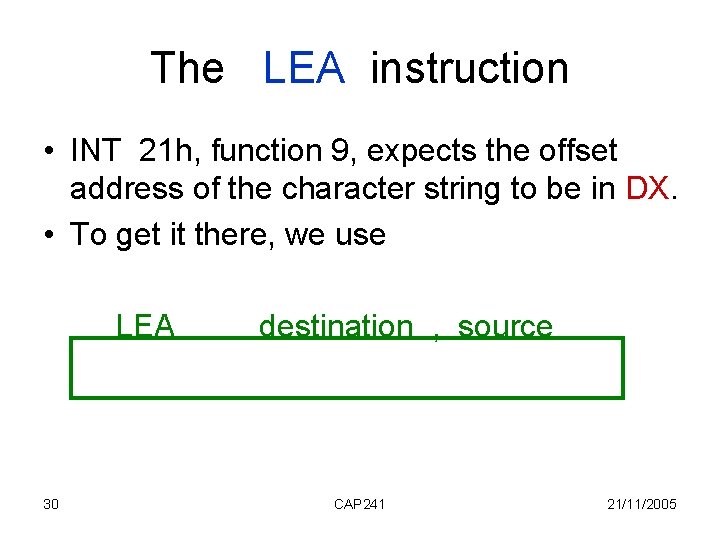 The LEA instruction

• INT 21h, function 9, expects the offset address of the character string to be in DX.
• To get it there, we use

LEA destination , source

30 CAP241 21/11/2005